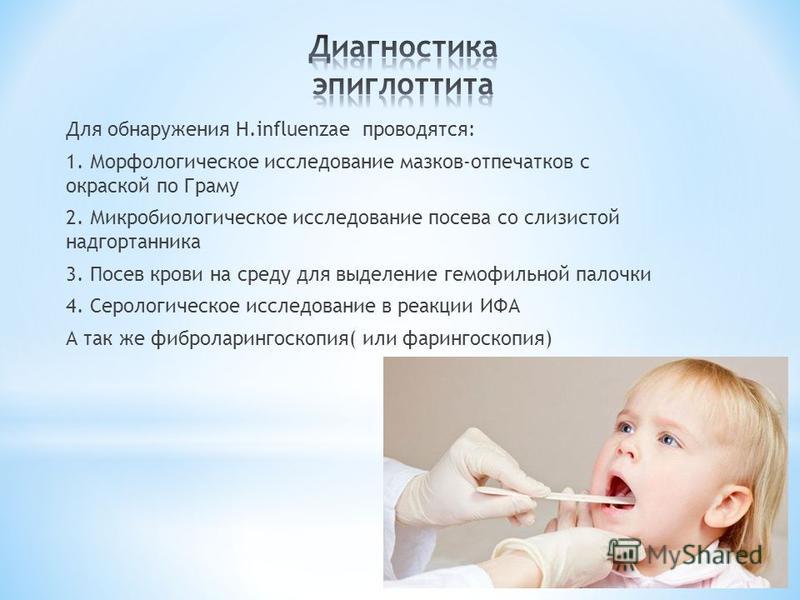 Диагностика эпиглоттита

Для обнаружения H.influenzae проводятся:

1. Морфологическое исследование мазков-отпечатков с окраской по Граму

2. Микробиологическое исследование посева со слизистой надгортанника

3. Посев крови на среду для выделение гемофильной палочки

4. Серологическое исследование в реакции ИФА

А так же фиброларингоскопия( или фарингоскопия)

MyShared